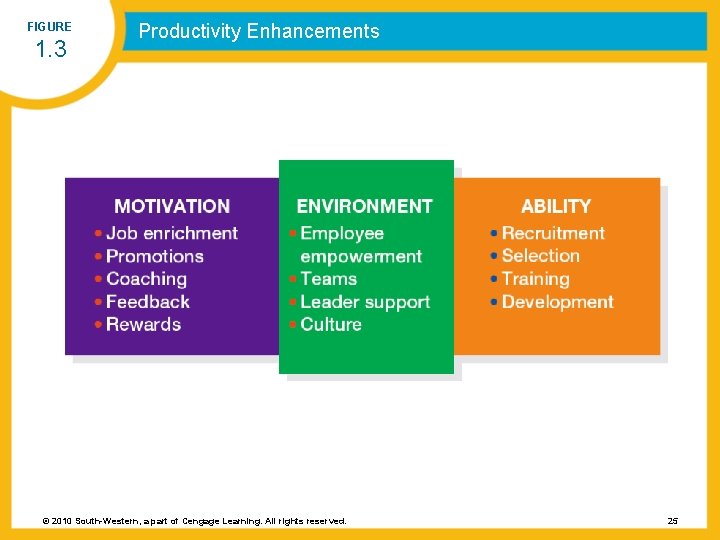 FIGURE
1.3

Productivity Enhancements

MOTIVATION
• Job enrichment
• Promotions
• Coaching
• Feedback
• Rewards

ENVIRONMENT
• Employee empowerment
• Teams
• Leader support
• Culture

ABILITY
• Recruitment
• Selection
• Training
• Development

© 2010 South-Western, a part of Cengage Learning. All rights reserved.

25